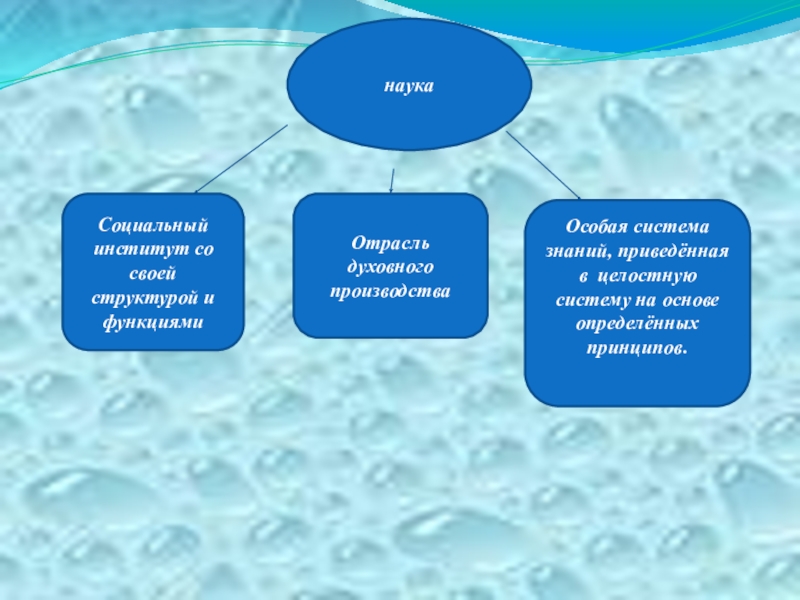 наука

Социальный институт со своей структурой и функциями

Отрасль духовного производства

Особая система знаний, приведённая в целостную систему на основе определённых принципов.